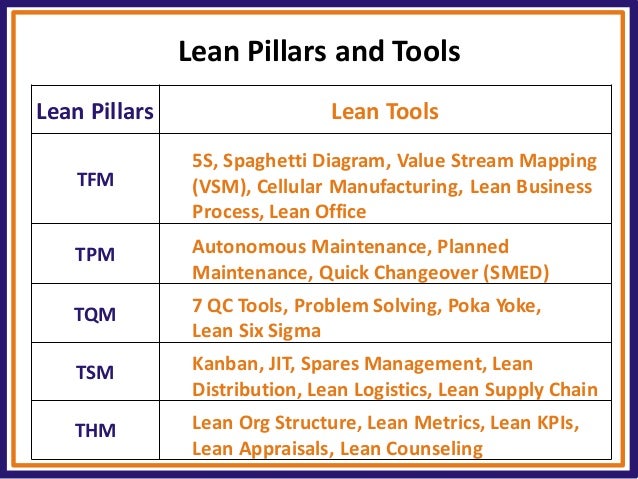 Lean Pillars and Tools

| Lean Pillars | Lean Tools |
|---|---|
| TFM | 5S, Spaghetti Diagram, Value Stream Mapping (VSM), Cellular Manufacturing, Lean Business Process, Lean Office |
| TPM | Autonomous Maintenance, Planned Maintenance, Quick Changeover (SMED) |
| TQM | 7 QC Tools, Problem Solving, Poka Yoke, Lean Six Sigma |
| TSM | Kanban, JIT, Spares Management, Lean Distribution, Lean Logistics, Lean Supply Chain |
| THM | Lean Org Structure, Lean Metrics, Lean KPIs, Lean Appraisals, Lean Counseling |